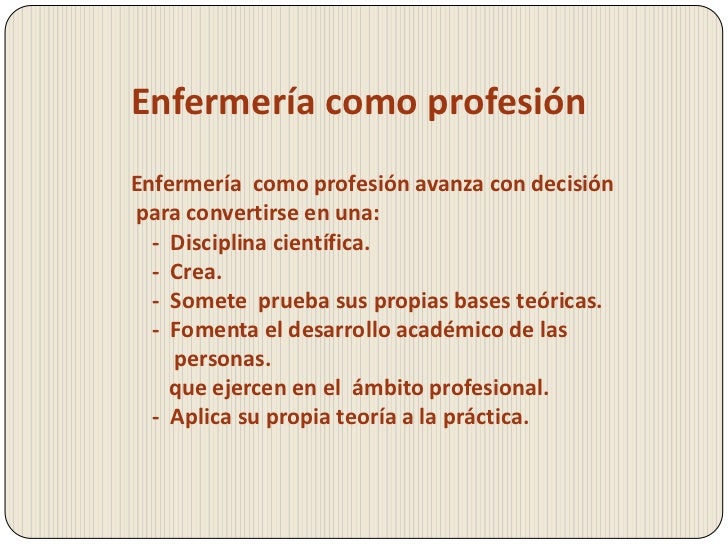 Enfermería como profesión

Enfermería como profesión avanza con decisión para convertirse en una:
- Disciplina científica.
- Crea.
- Somete prueba sus propias bases teóricas.
- Fomenta el desarrollo académico de las personas.
que ejercen en el ámbito profesional.
- Aplica su propia teoría a la práctica.